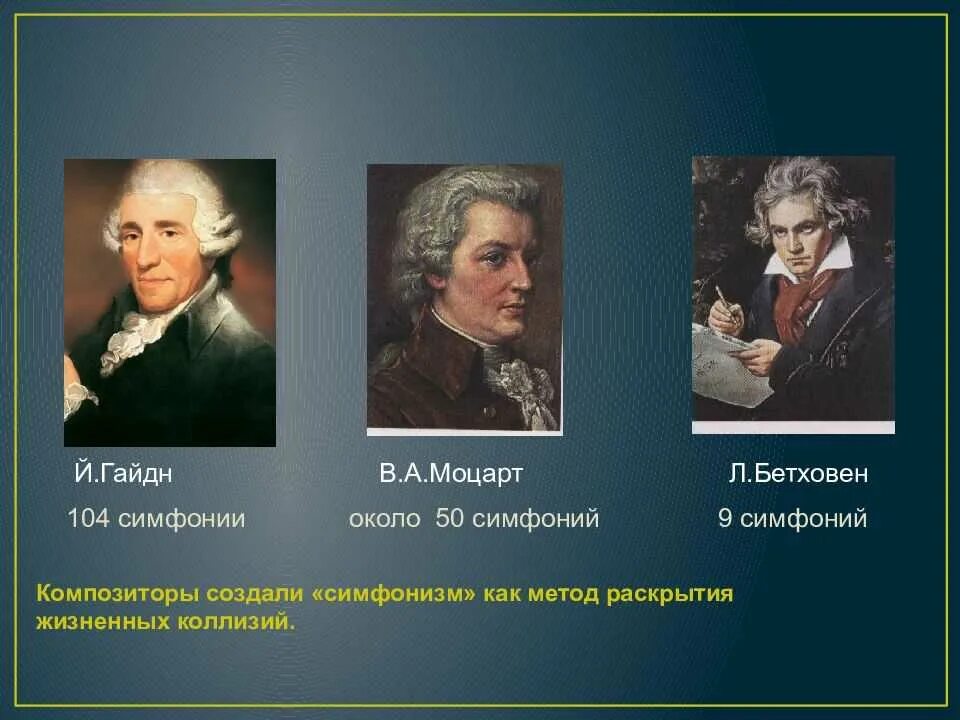 Й.Гайдн
104 симфонии

В.А.Моцарт
около 50 симфоний

Л.Бетховен
9 симфоний

Композиторы создали «симфонизм» как метод раскрытия жизненных коллизий.